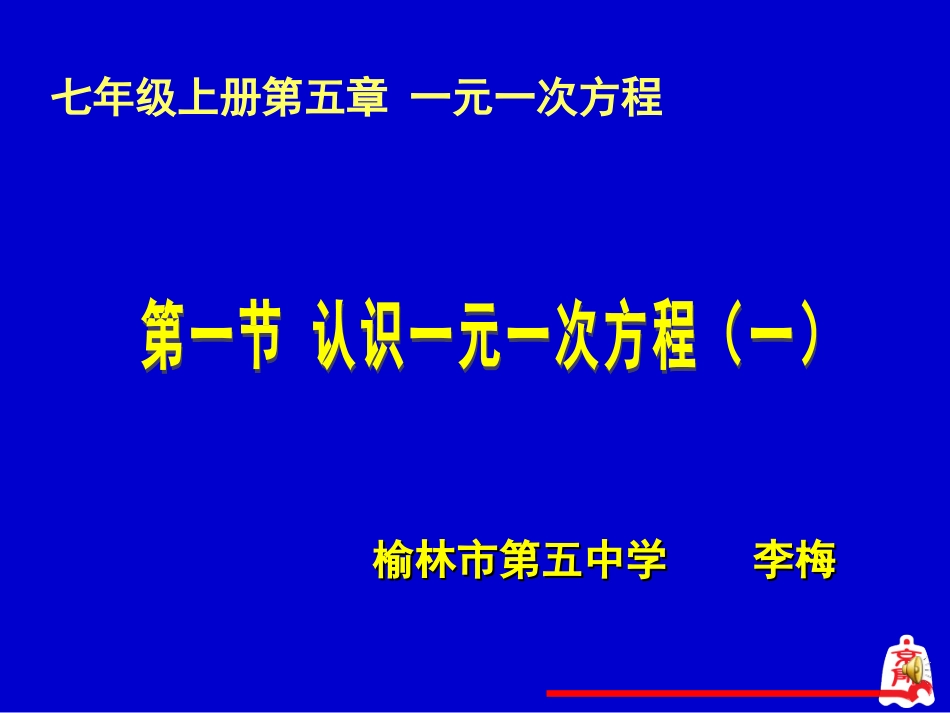 七年级上册第五章 一元一次方程

第一节 认识一元一次方程（一）

榆林市第五中学 李梅